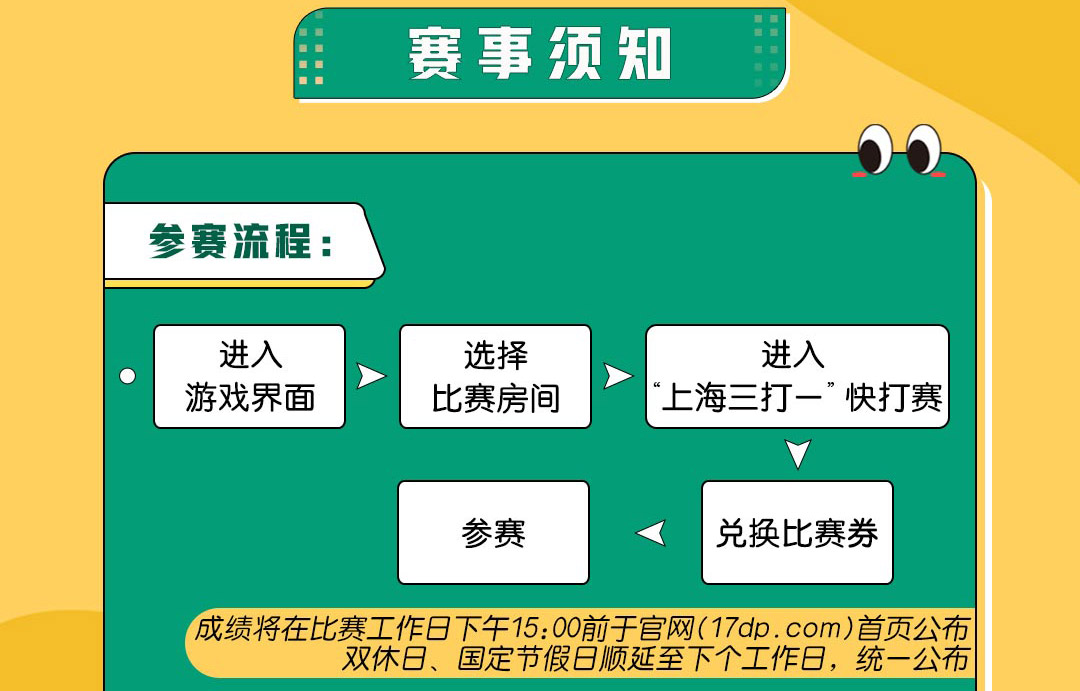 赛事须知

参赛流程：

进入
游戏界面

选择
比赛房间

进入
“上海三打一”快打赛

兑换比赛券

参赛

成绩将在比赛工作日下午15:00前于官网(17dp.com)首页公布
双休日、国定节假日顺延至下个工作日，统一公布